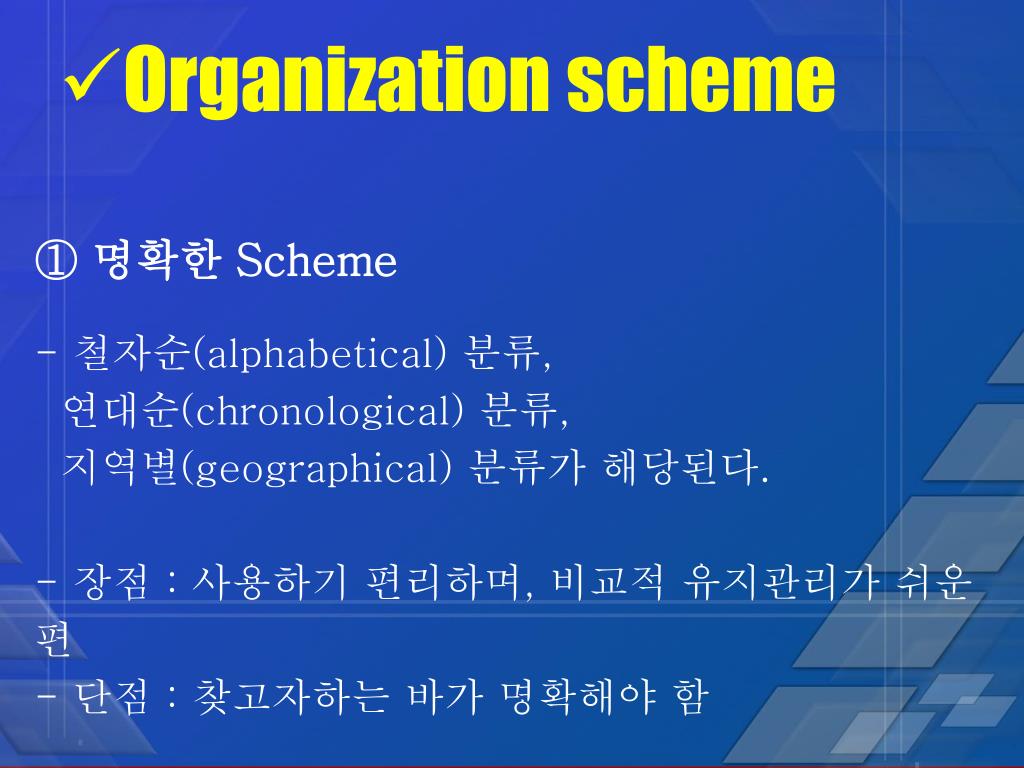 ✓Organization scheme

① 명확한 Scheme

- 철자순(alphabetical) 분류,
연대순(chronological) 분류,
지역별(geographical) 분류가 해당된다.

- 장점 : 사용하기 편리하며, 비교적 유지관리가 쉬운 편
- 단점 : 찾고자하는 바가 명확해야 함